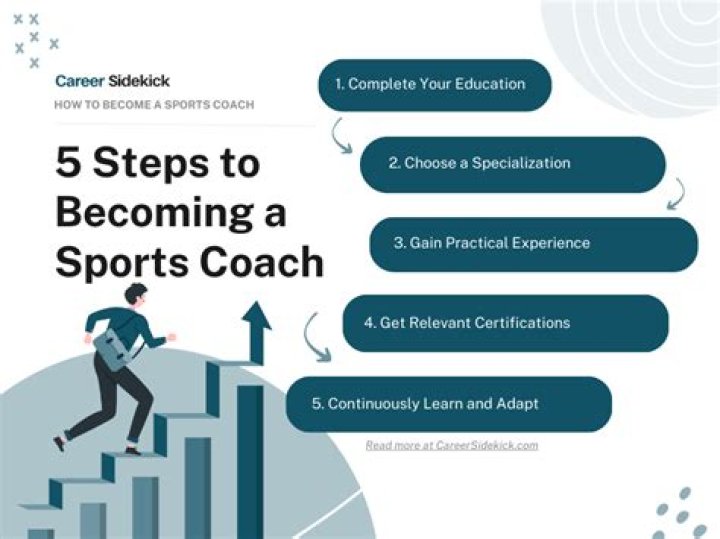 Career Sidekick

HOW TO BECOME A SPORTS COACH

5 Steps to Becoming a Sports Coach

1. Complete Your Education

2. Choose a Specialization

3. Gain Practical Experience

4. Get Relevant Certifications

5. Continuously Learn and Adapt

Read more at CareerSidekick.com